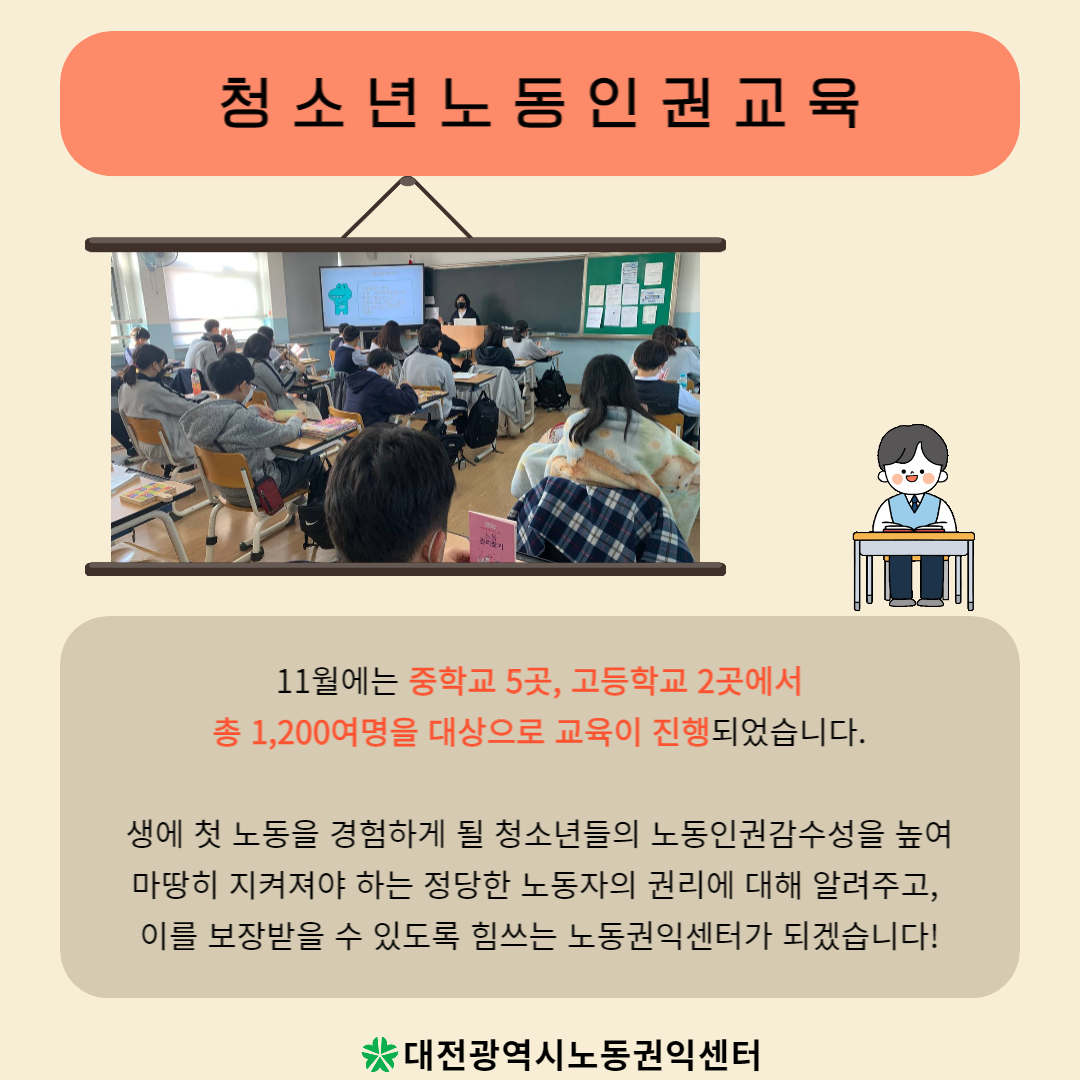 청소년노동인권교육

11월에는 중학교 5곳, 고등학교 2곳에서 총 1,200여명을 대상으로 교육이 진행되었습니다.

생에 첫 노동을 경험하게 될 청소년들의 노동인권감수성을 높여 마땅히 지켜져야 하는 정당한 노동자의 권리에 대해 알려주고, 이를 보장받을 수 있도록 힘쓰는 노동권익센터가 되겠습니다!

대전광역시노동권익센터